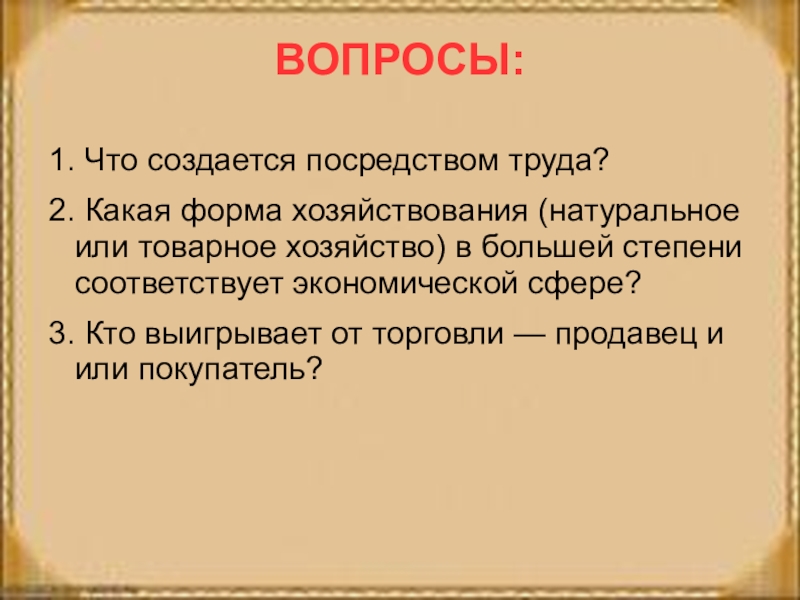 ВОПРОСЫ:

1. Что создается посредством труда?

2. Какая форма хозяйствования (натуральное или товарное хозяйство) в большей степени соответствует экономической сфере?

3. Кто выигрывает от торговли — продавец и или покупатель?